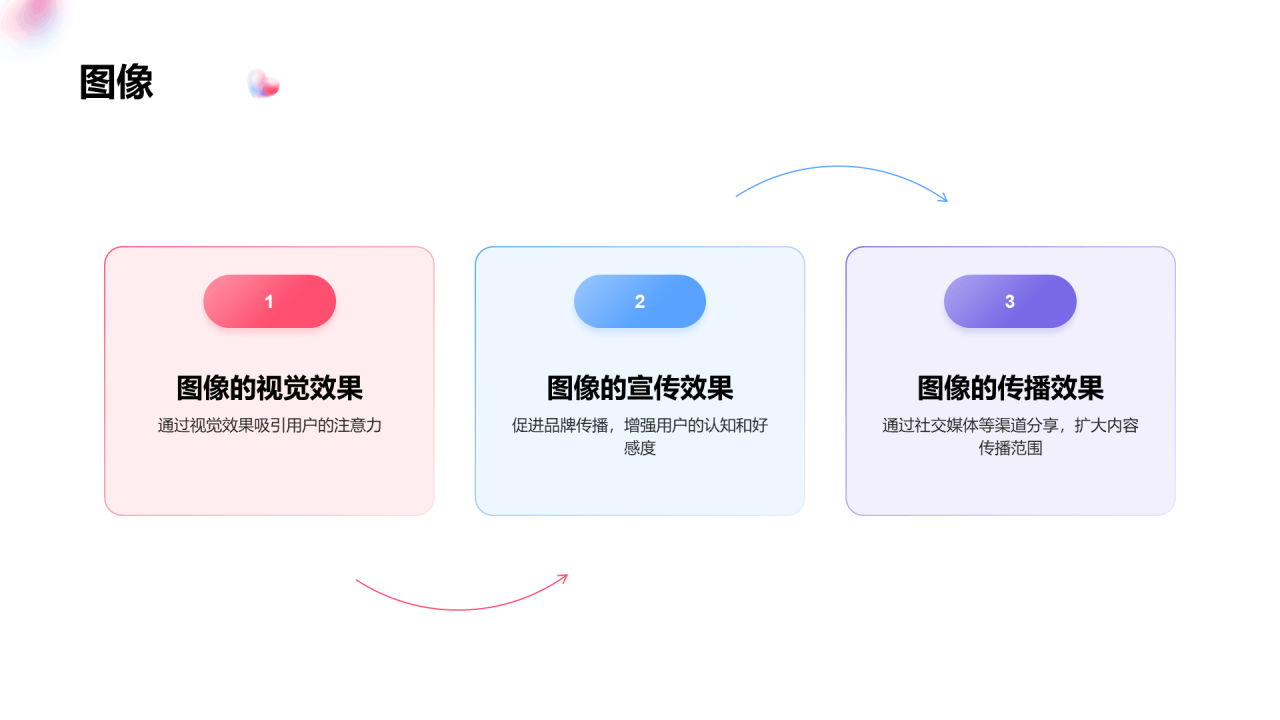 图像

1

图像的视觉效果

通过视觉效果吸引用户的注意力

2

图像的宣传效果

促进品牌传播，增强用户的认知和好感度

3

图像的传播效果

通过社交媒体等渠道分享，扩大内容传播范围